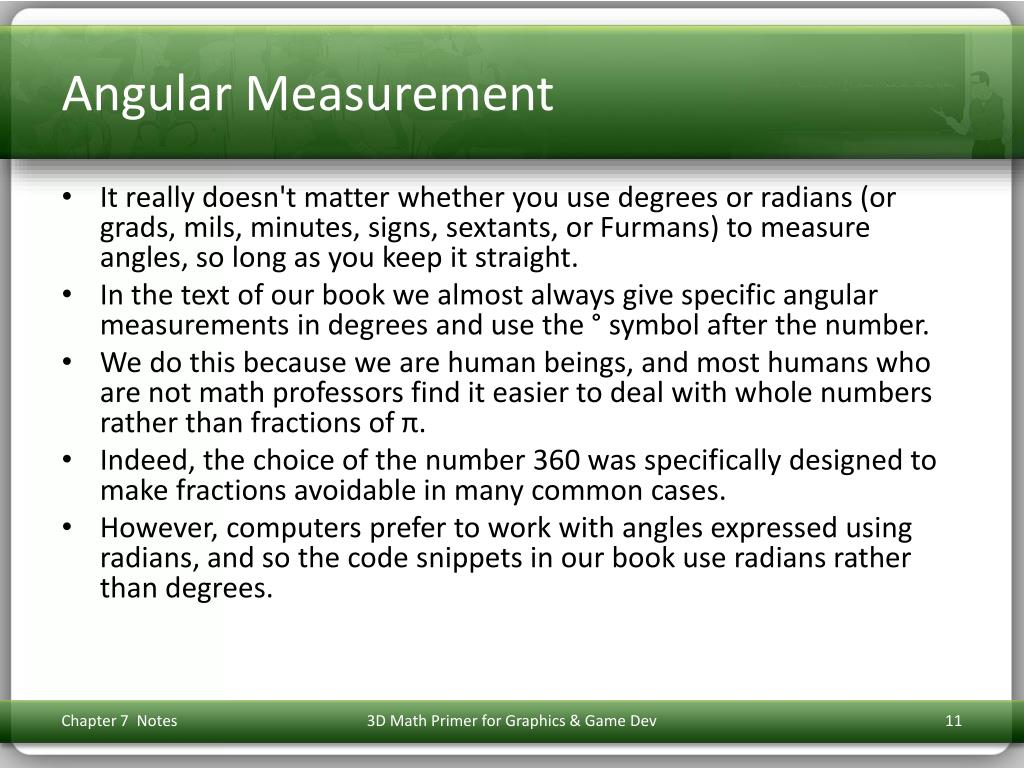 Angular Measurement

• It really doesn't matter whether you use degrees or radians (or grads, mils, minutes, signs, sextants, or Furmans) to measure angles, so long as you keep it straight.
• In the text of our book we almost always give specific angular measurements in degrees and use the ° symbol after the number.
• We do this because we are human beings, and most humans who are not math professors find it easier to deal with whole numbers rather than fractions of π.
• Indeed, the choice of the number 360 was specifically designed to make fractions avoidable in many common cases.
• However, computers prefer to work with angles expressed using radians, and so the code snippets in our book use radians rather than degrees.

Chapter 7 Notes

3D Math Primer for Graphics & Game Dev

11